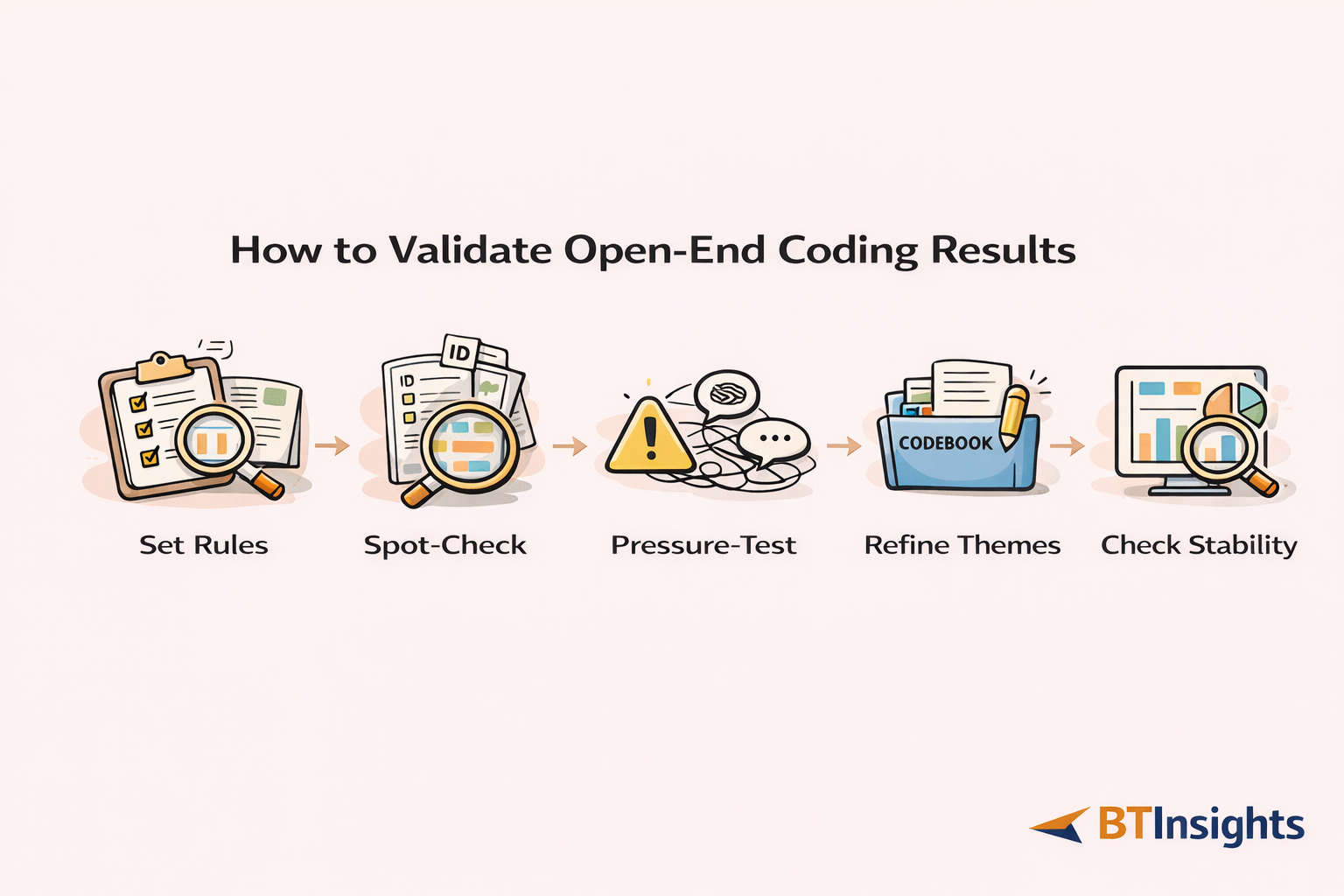 How to Validate Open-End Coding Results

ID

ID

CODEBOOK

Set Rules

Spot-Check

Pressure-Test

Refine Themes

Check Stability

BTInsights